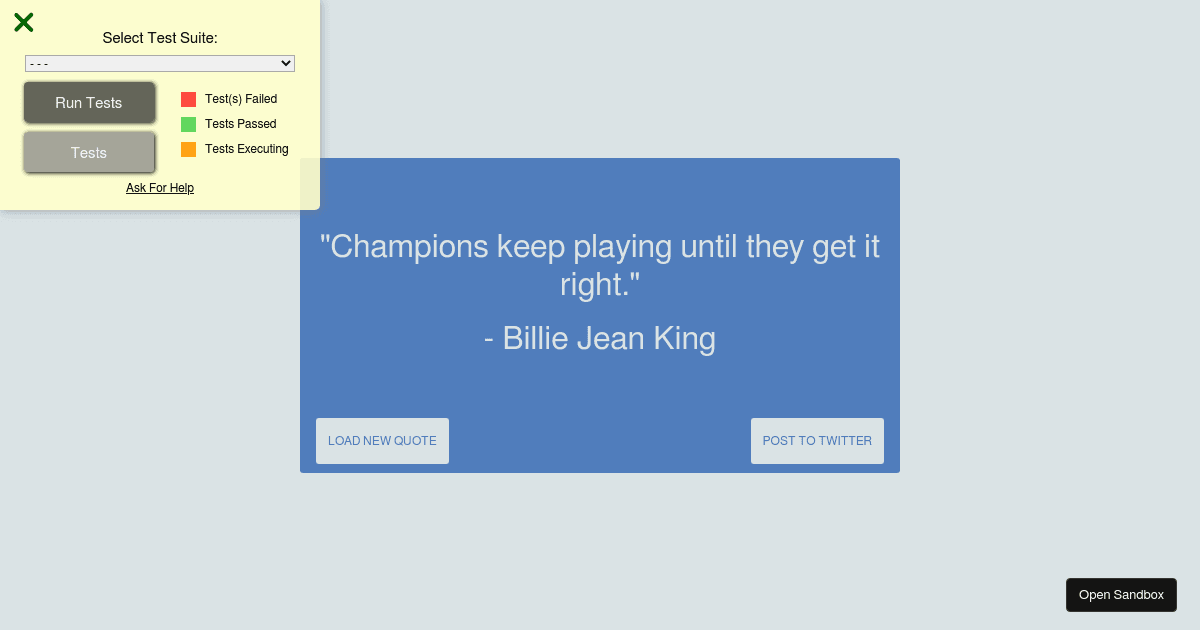 Select Test Suite:

- - -

Run Tests

Tests

Test(s) Failed

Tests Passed

Tests Executing

Ask For Help

"Champions keep playing until they get it right."

- Billie Jean King

LOAD NEW QUOTE

POST TO TWITTER

Open Sandbox